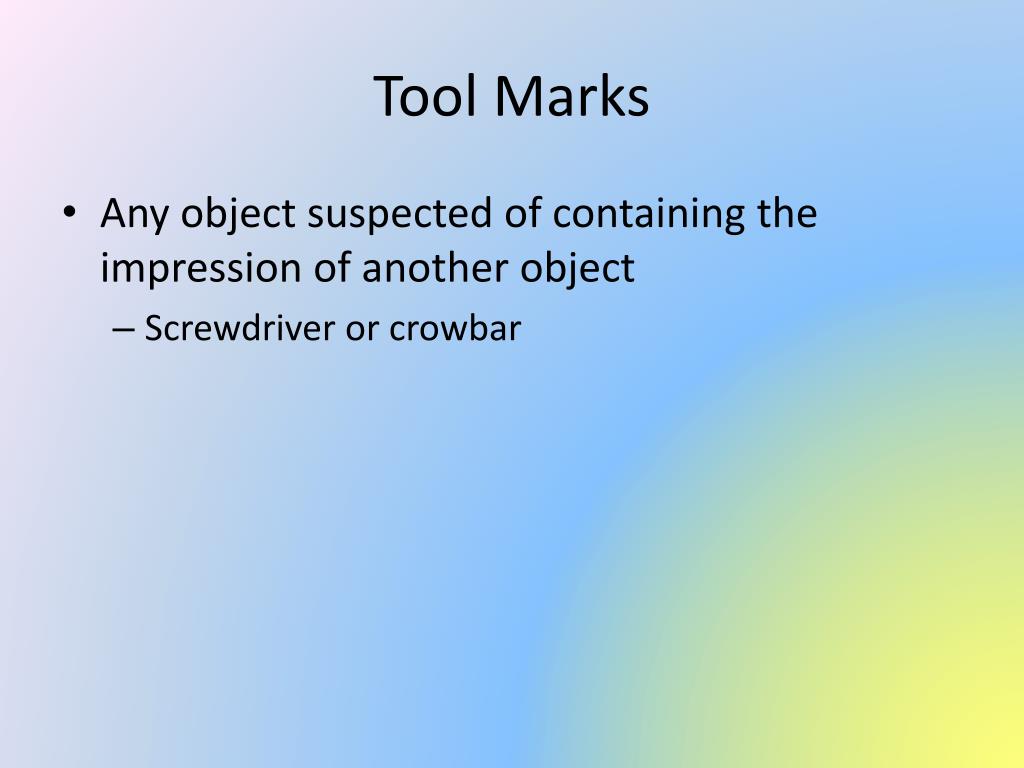 Tool Marks

• Any object suspected of containing the impression of another object
– Screwdriver or crowbar